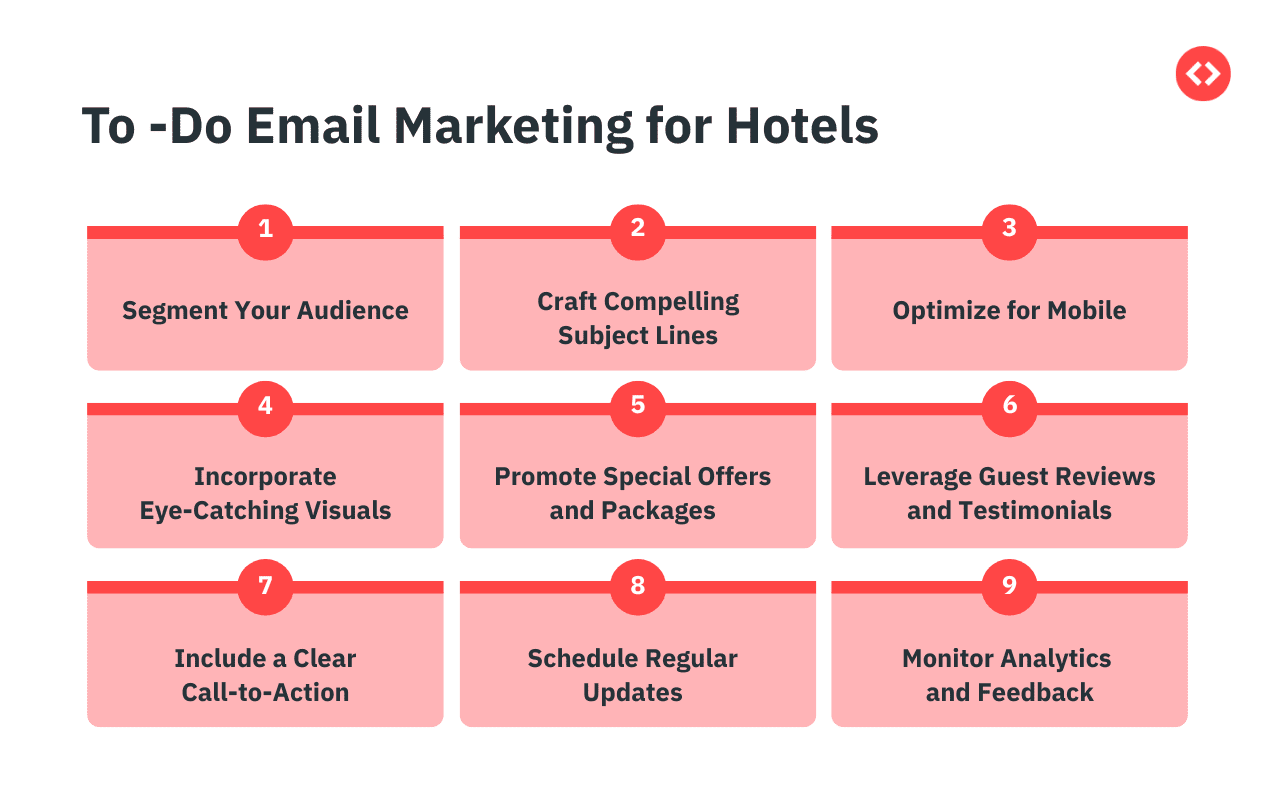 To -Do Email Marketing for Hotels

1
Segment Your Audience

2
Craft Compelling Subject Lines

3
Optimize for Mobile

4
Incorporate Eye-Catching Visuals

5
Promote Special Offers and Packages

6
Leverage Guest Reviews and Testimonials

7
Include a Clear Call-to-Action

8
Schedule Regular Updates

9
Monitor Analytics and Feedback